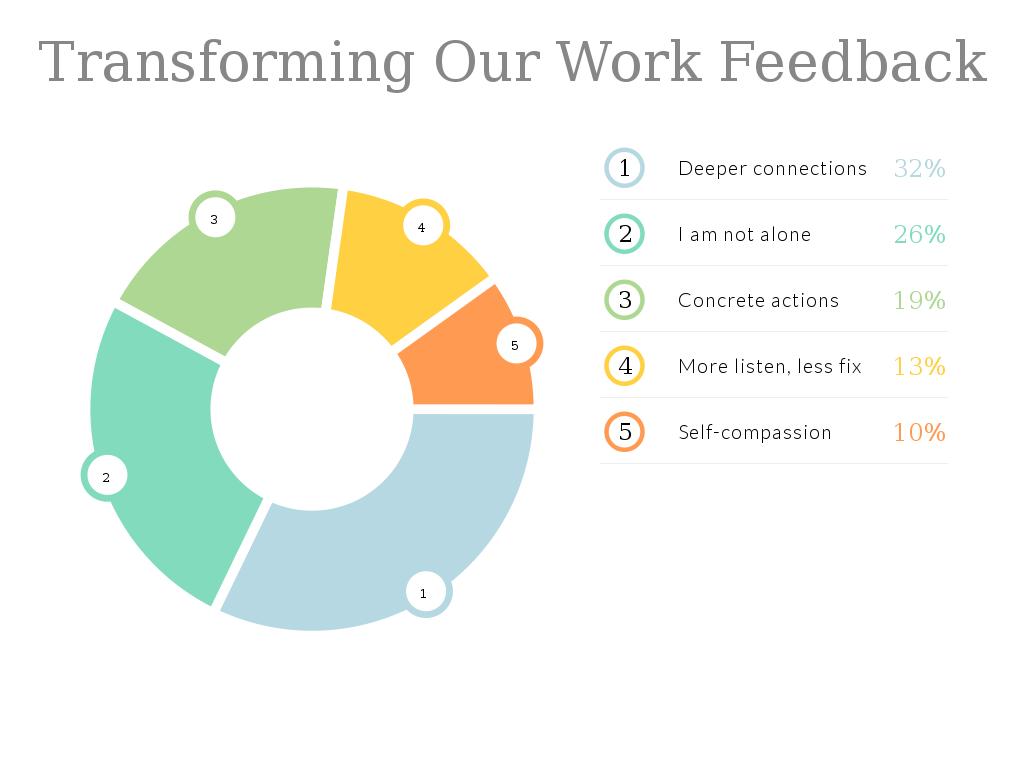 Transforming Our Work Feedback

3
4
5
2
1

| | | |
|---|---|---|
| 1 | Deeper connections | 32% |
| 2 | I am not alone | 26% |
| 3 | Concrete actions | 19% |
| 4 | More listen, less fix | 13% |
| 5 | Self-compassion | 10% |